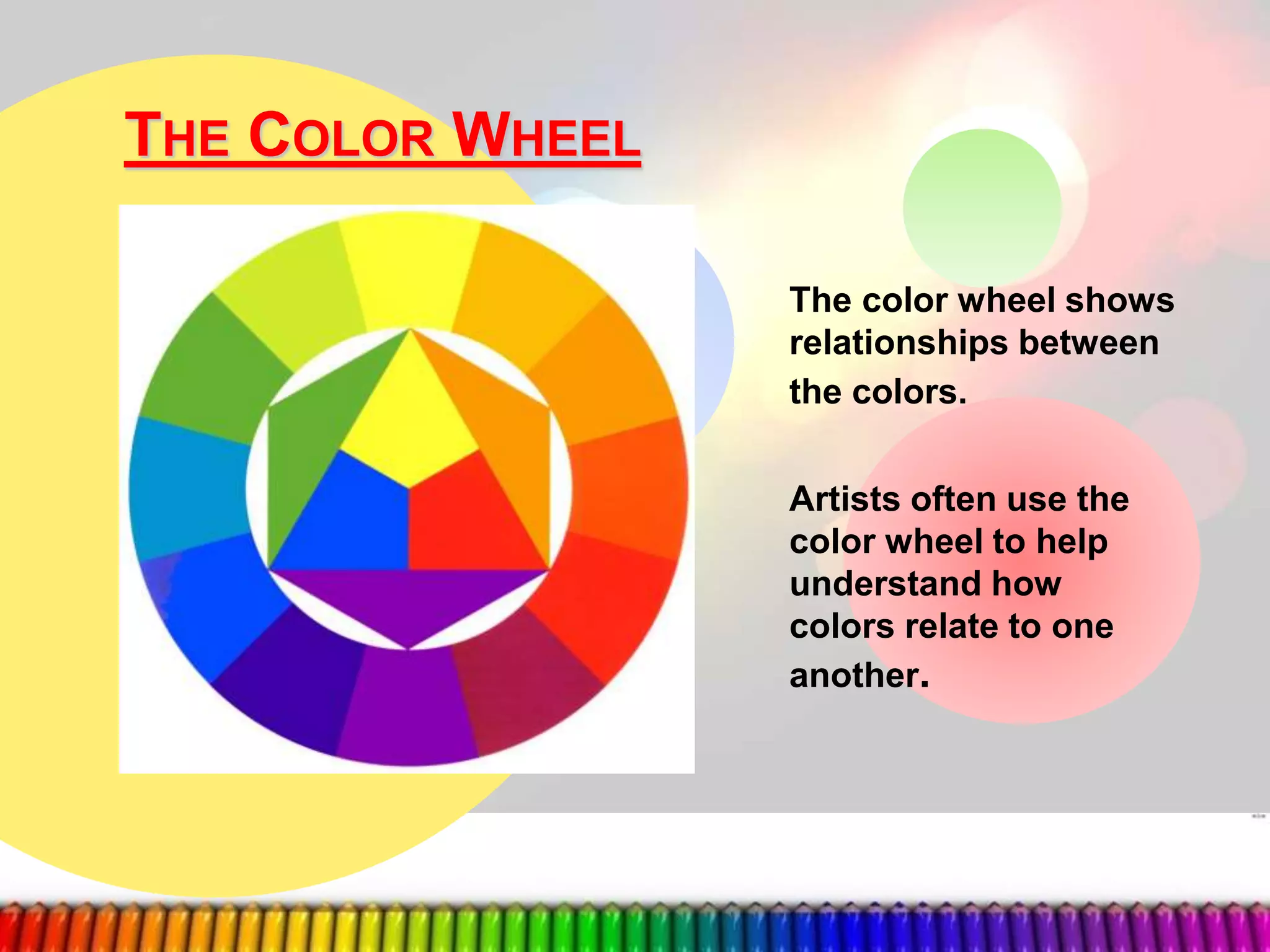 THE COLOR WHEEL

The color wheel shows relationships between the colors.

Artists often use the color wheel to help understand how colors relate to one another.